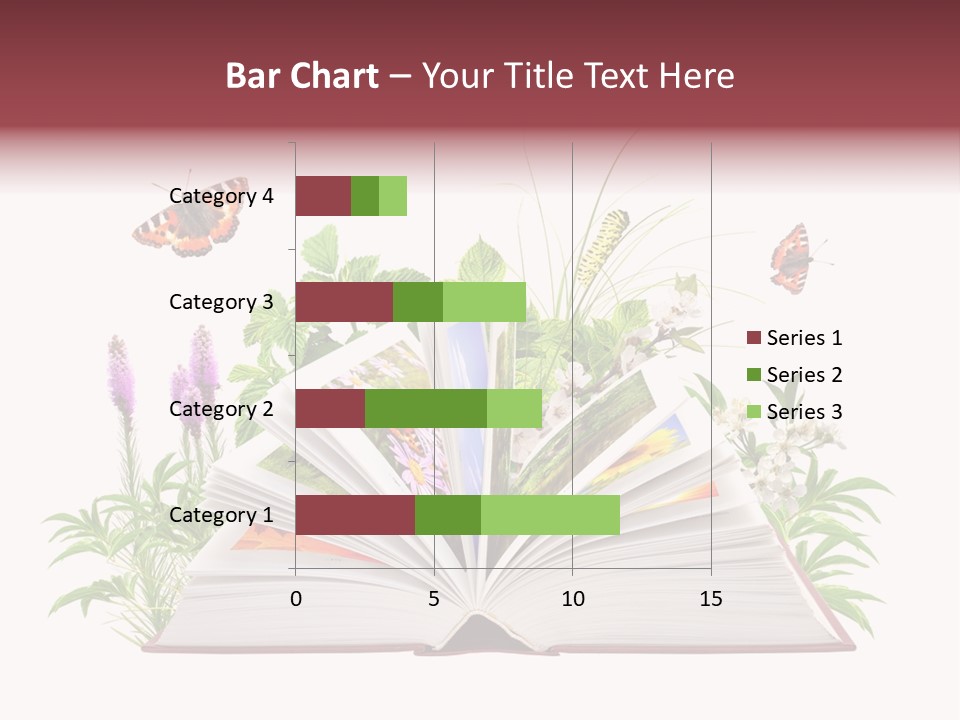 Bar Chart – Your Title Text Here

Category 4
Category 3
Category 2
Category 1

0
5
10
15

Series 1
Series 2
Series 3